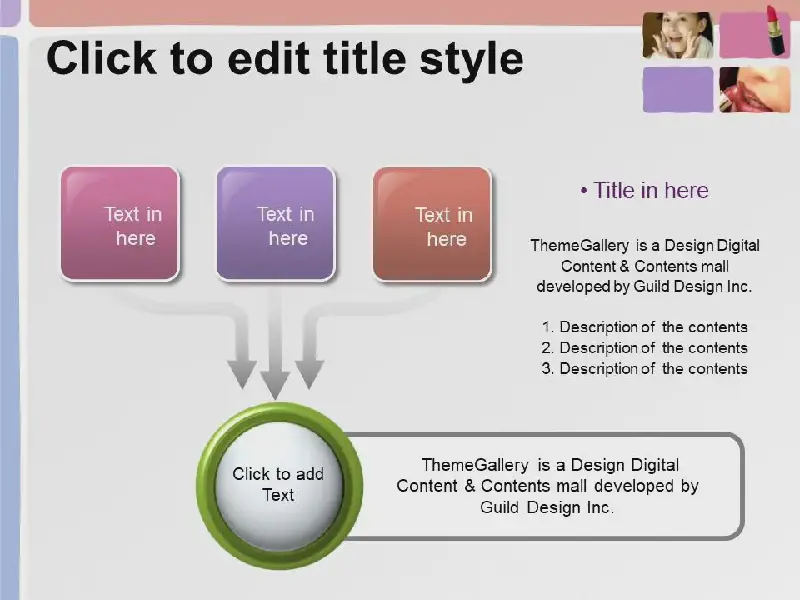 Click to edit title style

Text in here

Text in here

Text in here

• Title in here

ThemeGallery is a Design Digital Content & Contents mall developed by Guild Design Inc.

1. Description of the contents
2. Description of the contents
3. Description of the contents

Click to add Text

ThemeGallery is a Design Digital Content & Contents mall developed by Guild Design Inc.